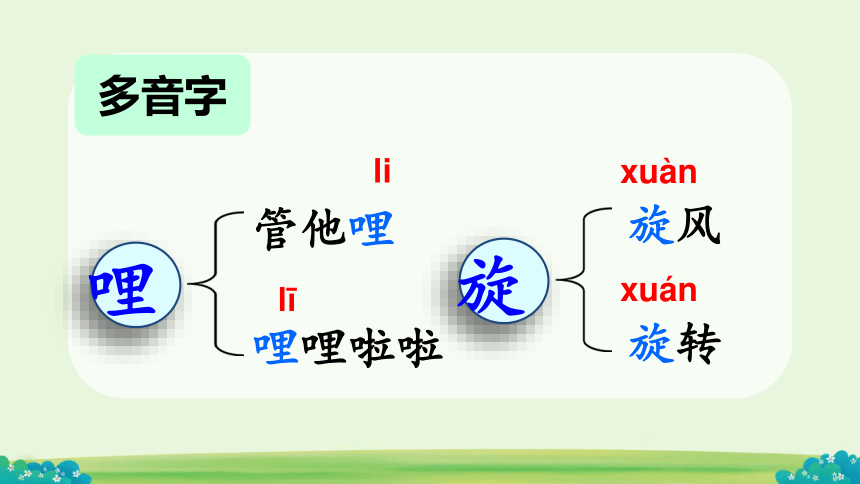 多音字

哩

li
管他哩

lī
哩哩啦啦

旋

xuàn
旋风

xuán
旋转